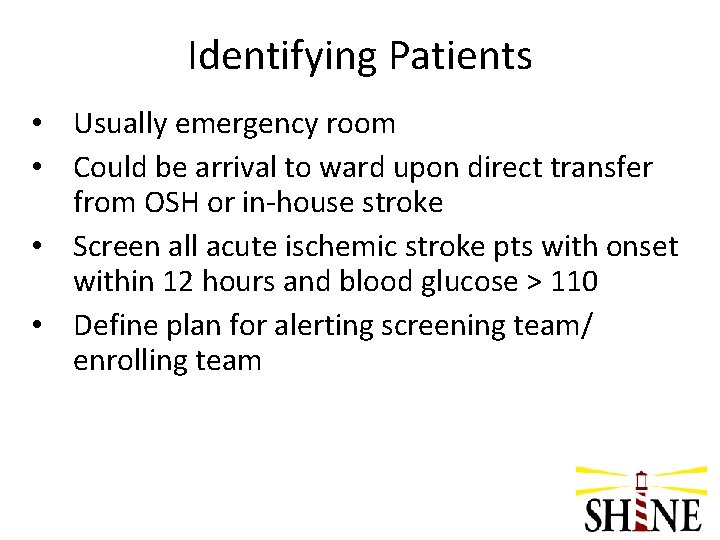 Identifying Patients

• Usually emergency room
• Could be arrival to ward upon direct transfer from OSH or in-house stroke
• Screen all acute ischemic stroke pts with onset within 12 hours and blood glucose > 110
• Define plan for alerting screening team/ enrolling team

SHINE